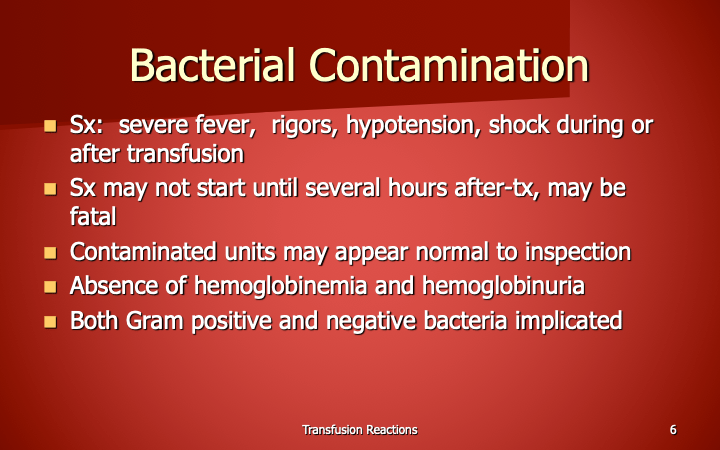 Bacterial Contamination

- Sx: severe fever, rigors, hypotension, shock during or after transfusion
- Sx may not start until several hours after-tx, may be fatal
- Contaminated units may appear normal to inspection
- Absence of hemoglobinemia and hemoglobinuria
- Both Gram positive and negative bacteria implicated

Transfusion Reactions

6